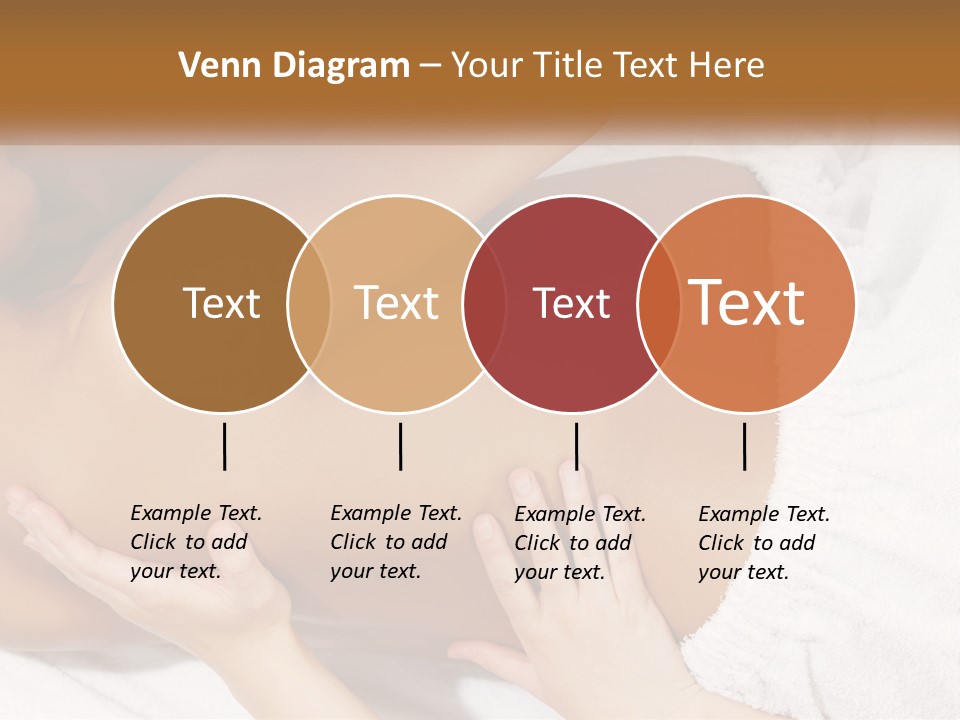 Venn Diagram – Your Title Text Here

Text

Text

Text

Text

Example Text. Click to add your text.

Example Text. Click to add your text.

Example Text. Click to add your text.

Example Text. Click to add your text.